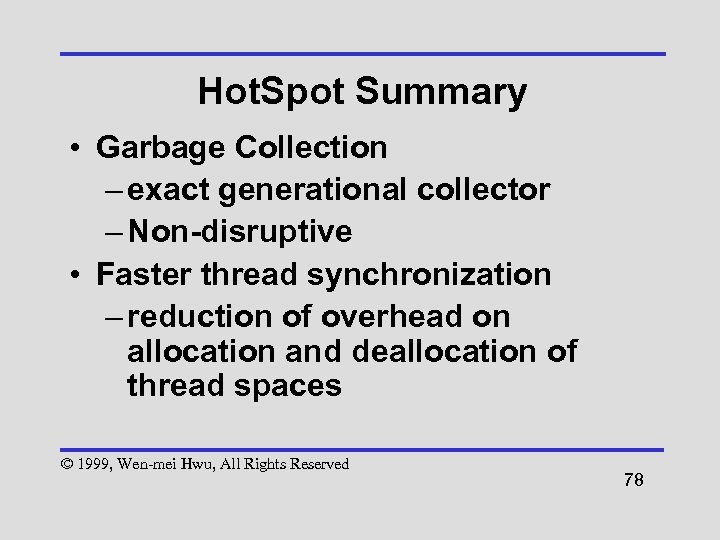 HotSpot Summary

• Garbage Collection
– exact generational collector
– Non-disruptive
• Faster thread synchronization
– reduction of overhead on allocation and deallocation of thread spaces

© 1999, Wen-mei Hwu, All Rights Reserved

78